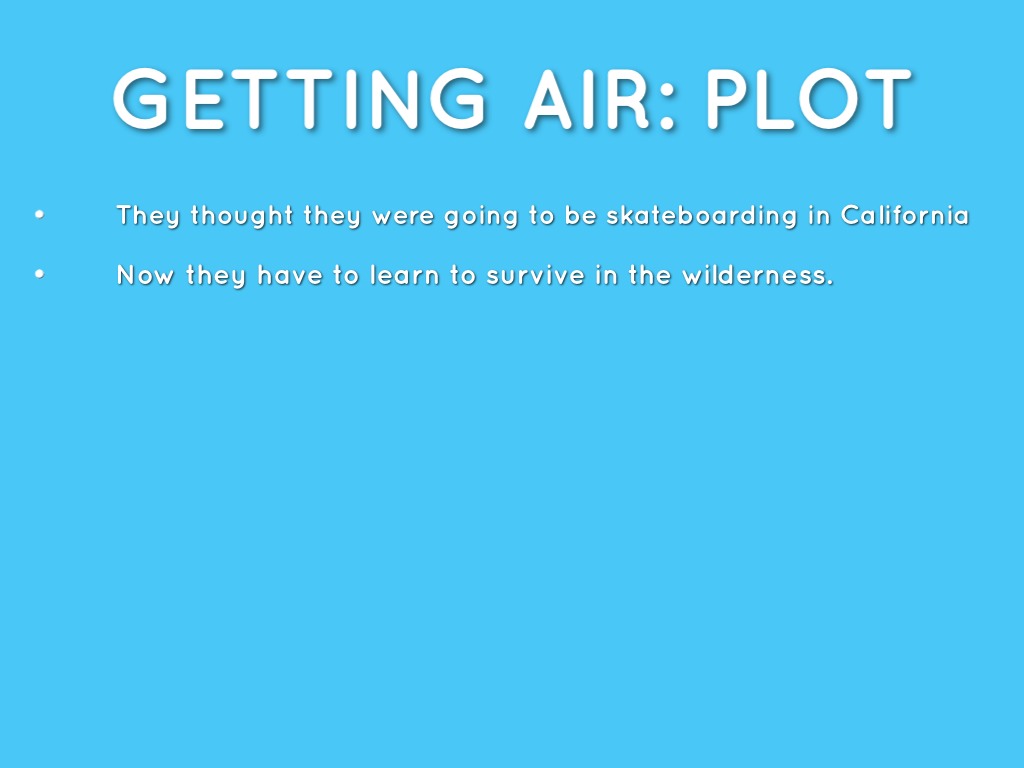 GETTING AIR: PLOT

• They thought they were going to be skateboarding in California

• Now they have to learn to survive in the wilderness.